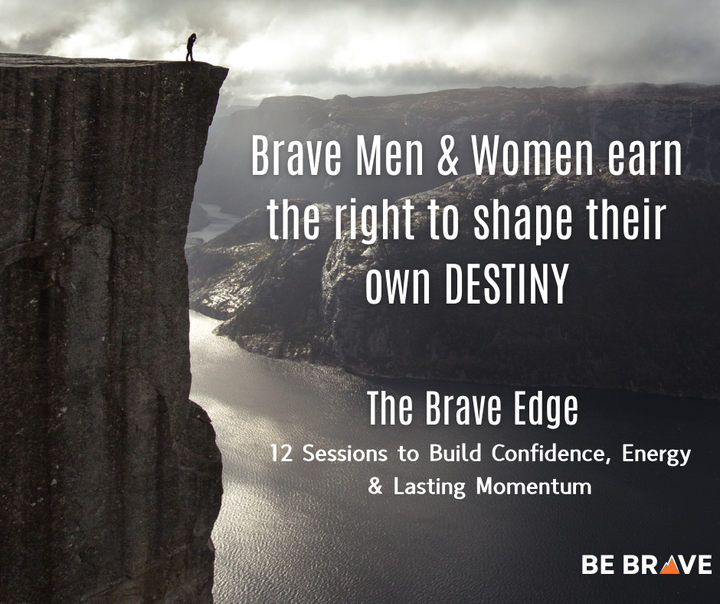 Brave Men & Women earn the right to shape their own DESTINY

The Brave Edge

12 Sessions to Build Confidence, Energy & Lasting Momentum

BE BRAVE